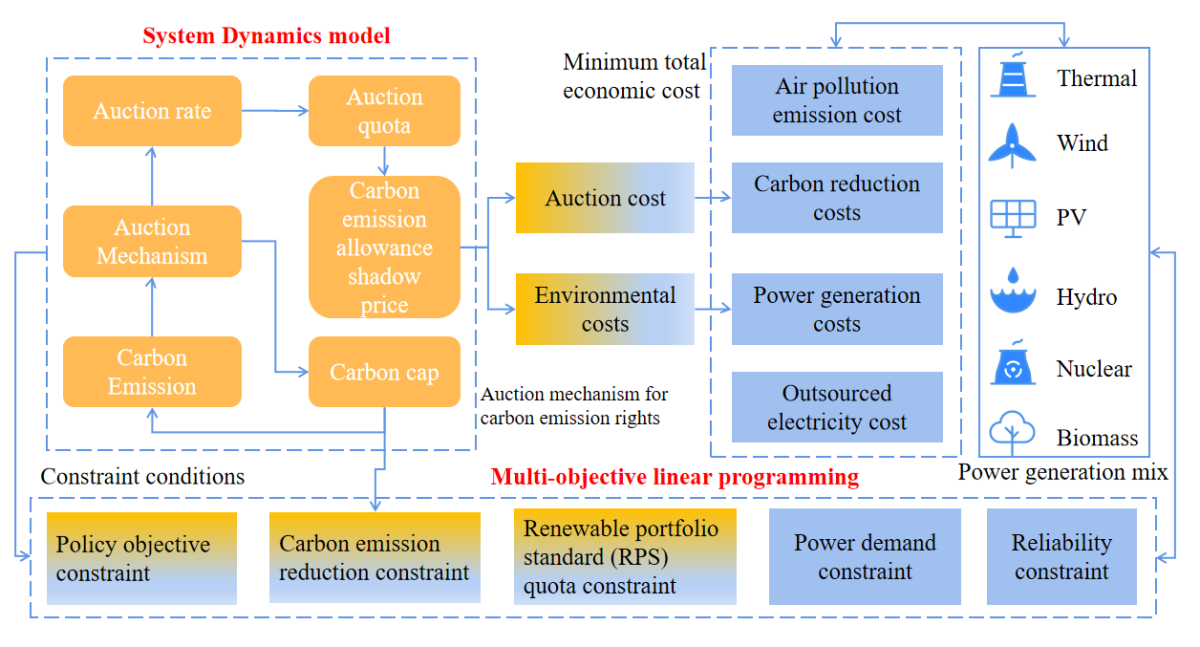 System Dynamics model

Auction rate

Auction quota

Auction Mechanism

Carbon emission allowance shadow price

Carbon Emission

Carbon cap

Auction mechanism for carbon emission rights

Auction cost

Environmental costs

Minimum total economic cost

Air pollution emission cost

Carbon reduction costs

Power generation costs

Outsourced electricity cost

Thermal

Wind

PV

Hydro

Nuclear

Biomass

Power generation mix

Constraint conditions

Multi-objective linear programming

Policy objective constraint

Carbon emission reduction constraint

Renewable portfolio standard (RPS) quota constraint

Power demand constraint

Reliability constraint